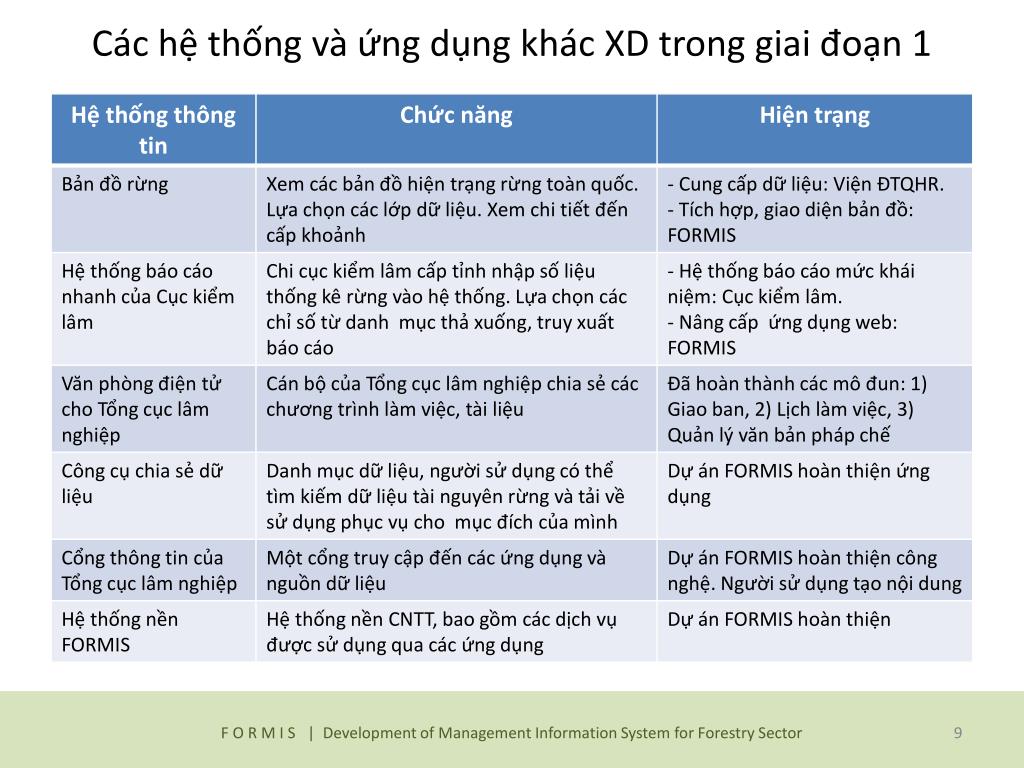 Các hệ thống và ứng dụng khác XD trong giai đoạn 1

| Hệ thống thông tin | Chức năng | Hiện trạng |
|---|---|---|
| Bản đồ rừng | Xem các bản đồ hiện trạng rừng toàn quốc. Lựa chọn các lớp dữ liệu. Xem chi tiết đến cấp khoảnh | - Cung cấp dữ liệu: Viện ĐTQHR. - Tích hợp, giao diện bản đồ: FORMIS |
| Hệ thống báo cáo nhanh của Cục kiểm lâm | Chi cục kiểm lâm cấp tỉnh nhập số liệu thống kê rừng vào hệ thống. Lựa chọn các chỉ số từ danh mục thả xuống, truy xuất báo cáo | - Hệ thống báo cáo mức khái niệm: Cục kiểm lâm. - Nâng cấp ứng dụng web: FORMIS |
| Văn phòng điện tử cho Tổng cục lâm nghiệp | Cán bộ của Tổng cục lâm nghiệp chia sẻ các chương trình làm việc, tài liệu | Đã hoàn thành các mô đun: 1) Giao ban, 2) Lịch làm việc, 3) Quản lý văn bản pháp chế |
| Công cụ chia sẻ dữ liệu | Danh mục dữ liệu, người sử dụng có thể tìm kiếm dữ liệu tài nguyên rừng và tải về sử dụng phục vụ cho mục đích của mình | Dự án FORMIS hoàn thiện ứng dụng |
| Cổng thông tin của Tổng cục lâm nghiệp | Một cổng truy cập đến các ứng dụng và nguồn dữ liệu | Dự án FORMIS hoàn thiện công nghệ. Người sử dụng tạo nội dung |
| Hệ thống nền FORMIS | Hệ thống nền CNTT, bao gồm các dịch vụ được sử dụng qua các ứng dụng | Dự án FORMIS hoàn thiện |

F O R M I S | Development of Management Information System for Forestry Sector 9